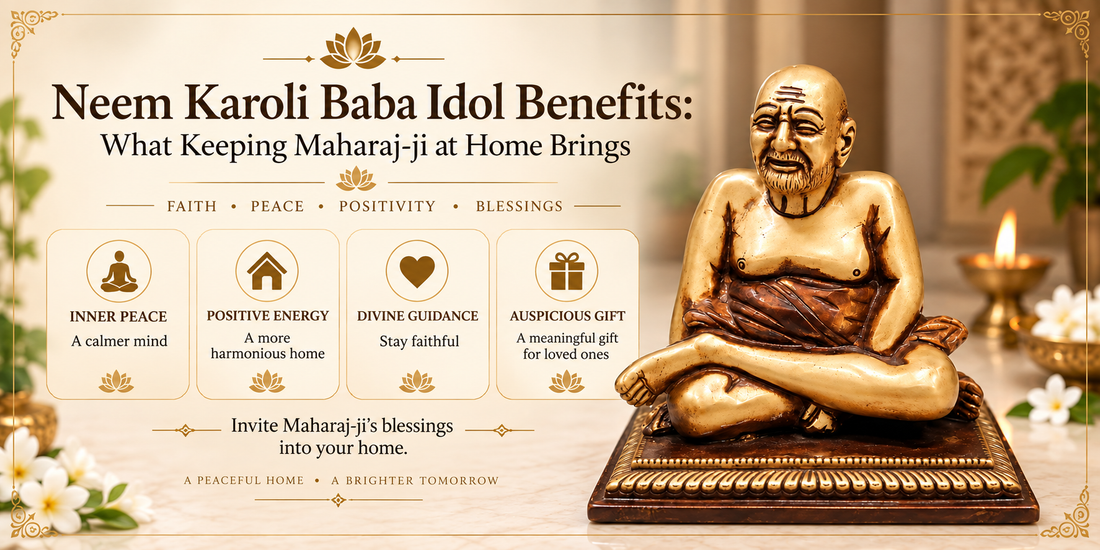 Neem Karoli Baba Idol Benefits:
What Keeping Maharaj-ji at Home Brings

FAITH • PEACE • POSITIVITY • BLESSINGS

INNER PEACE
A calmer mind

POSITIVE ENERGY
A more harmonious home

DIVINE GUIDANCE
Stay faithful

AUSPICIOUS GIFT
A meaningful gift for loved ones

Invite Maharaj-ji's blessings into your home.

A PEACEFUL HOME • A BRIGHTER TOMORROW